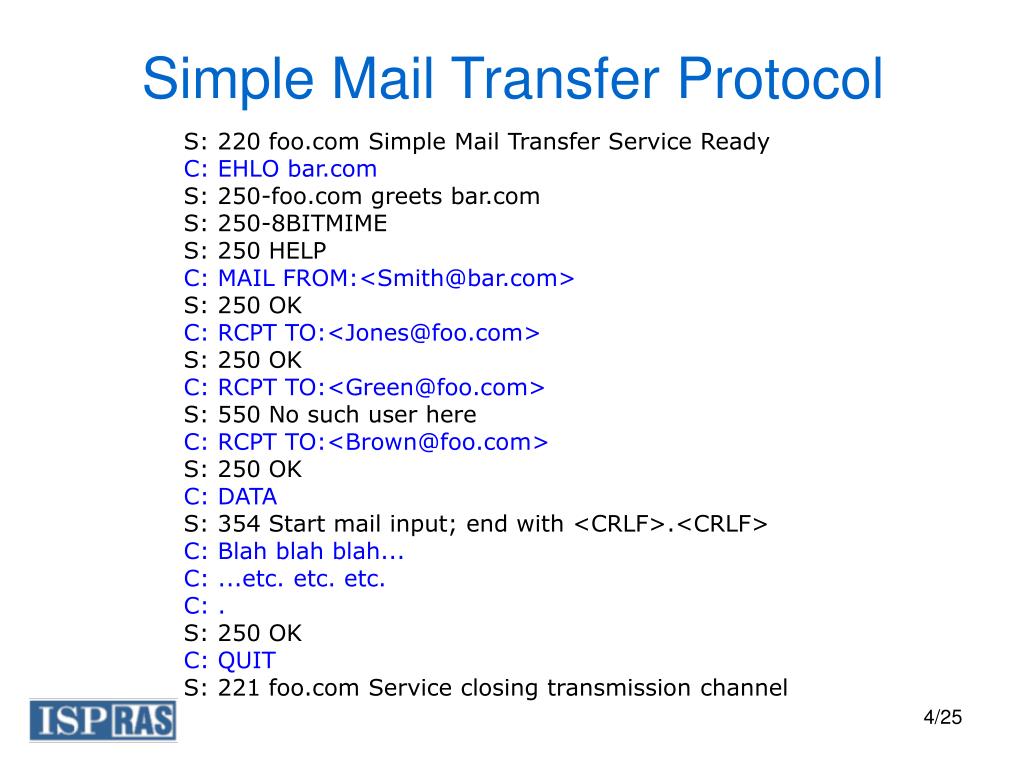 Simple Mail Transfer Protocol

S: 220 foo.com Simple Mail Transfer Service Ready
C: EHLO bar.com
S: 250-foo.com greets bar.com
S: 250-8BITMIME
S: 250 HELP
C: MAIL FROM:<Smith@bar.com>
S: 250 OK
C: RCPT TO:<Jones@foo.com>
S: 250 OK
C: RCPT TO:<Green@foo.com>
S: 550 No such user here
C: RCPT TO:<Brown@foo.com>
S: 250 OK
C: DATA
S: 354 Start mail input; end with <CRLF>.<CRLF>
C: Blah blah blah...
C: ...etc. etc. etc.
C: .
S: 250 OK
C: QUIT
S: 221 foo.com Service closing transmission channel

ISP RAS

4/25